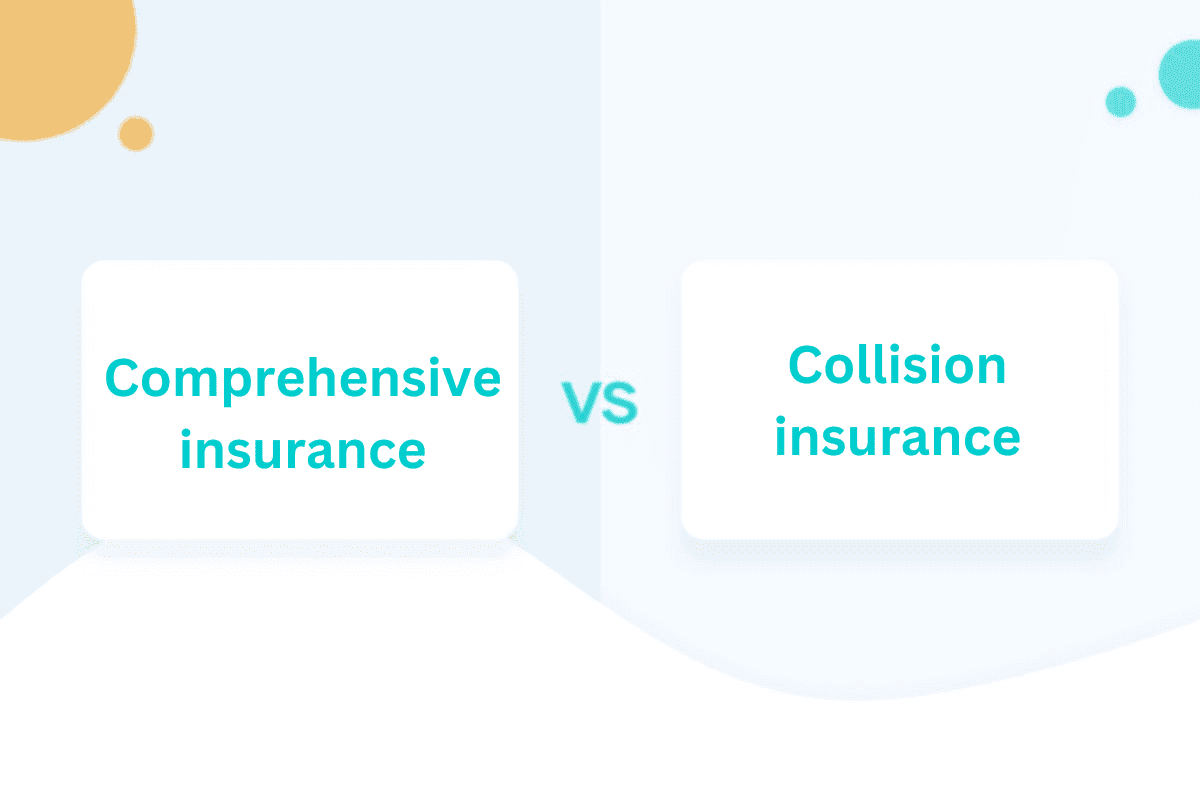 Comprehensive insurance

VS

Collision insurance